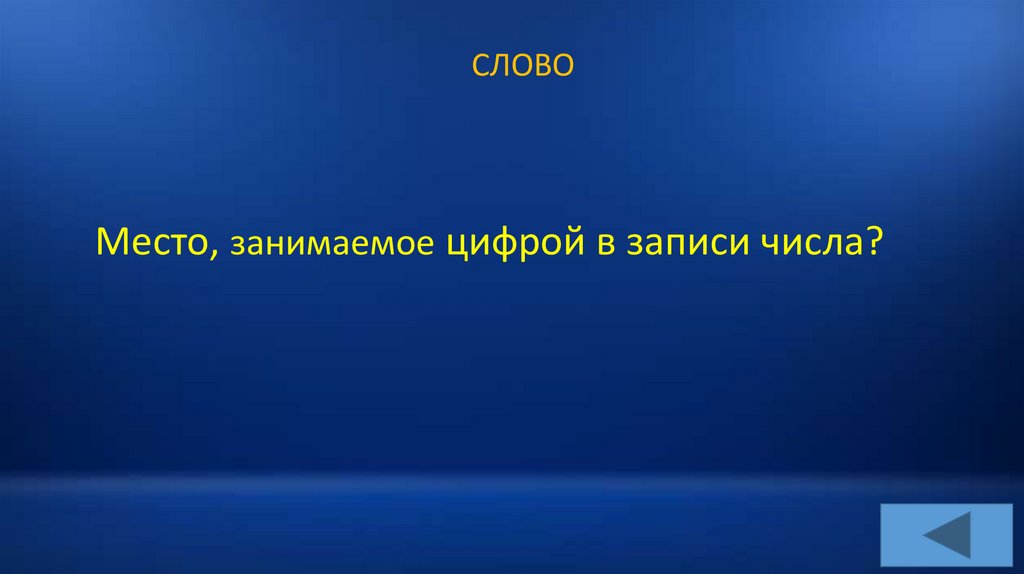 СЛОВО

Место, занимаемое цифрой в записи числа?